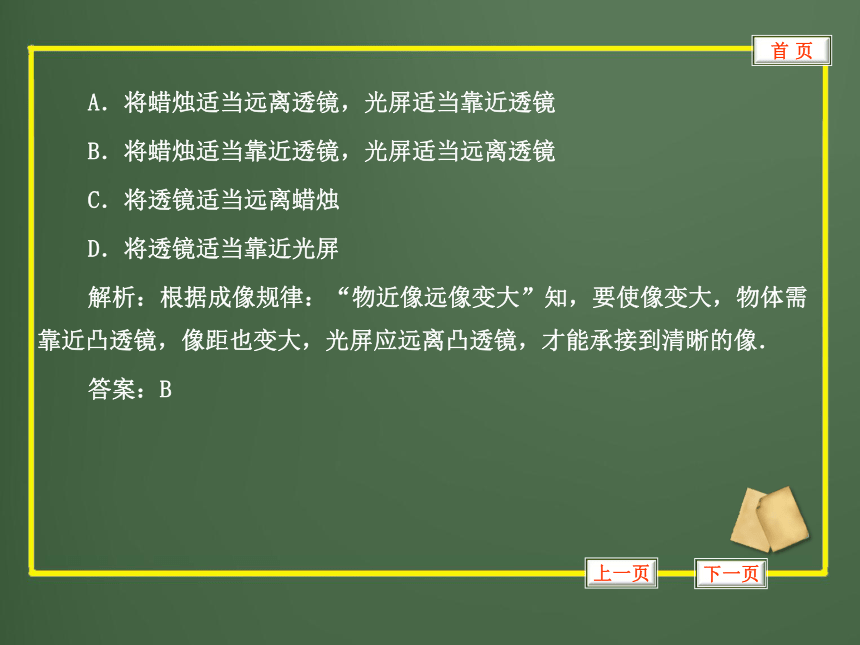 首 页

A．将蜡烛适当远离透镜，光屏适当靠近透镜

B．将蜡烛适当靠近透镜，光屏适当远离透镜

C．将透镜适当远离蜡烛

D．将透镜适当靠近光屏

解析：根据成像规律：“物近像远像变大”知，要使像变大，物体需靠近凸透镜，像距也变大，光屏应远离凸透镜，才能承接到清晰的像.

答案：B

上一页

下一页